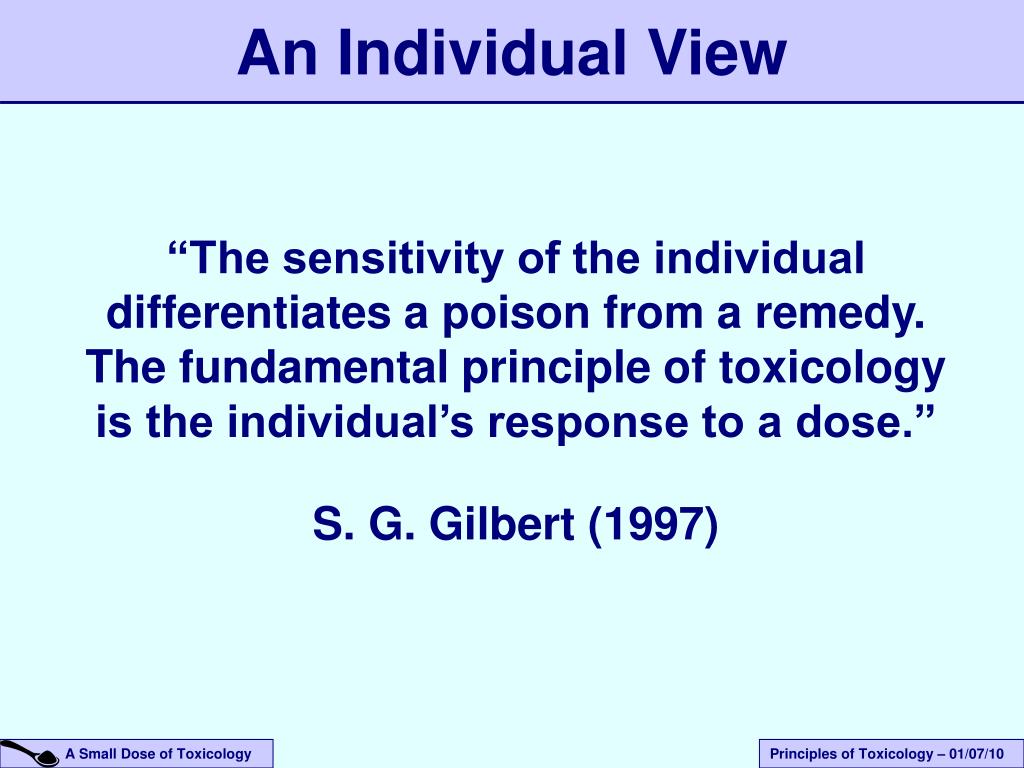 An Individual View

“The sensitivity of the individual differentiates a poison from a remedy. The fundamental principle of toxicology is the individual’s response to a dose.”

S. G. Gilbert (1997)

A Small Dose of Toxicology

Principles of Toxicology – 01/07/10